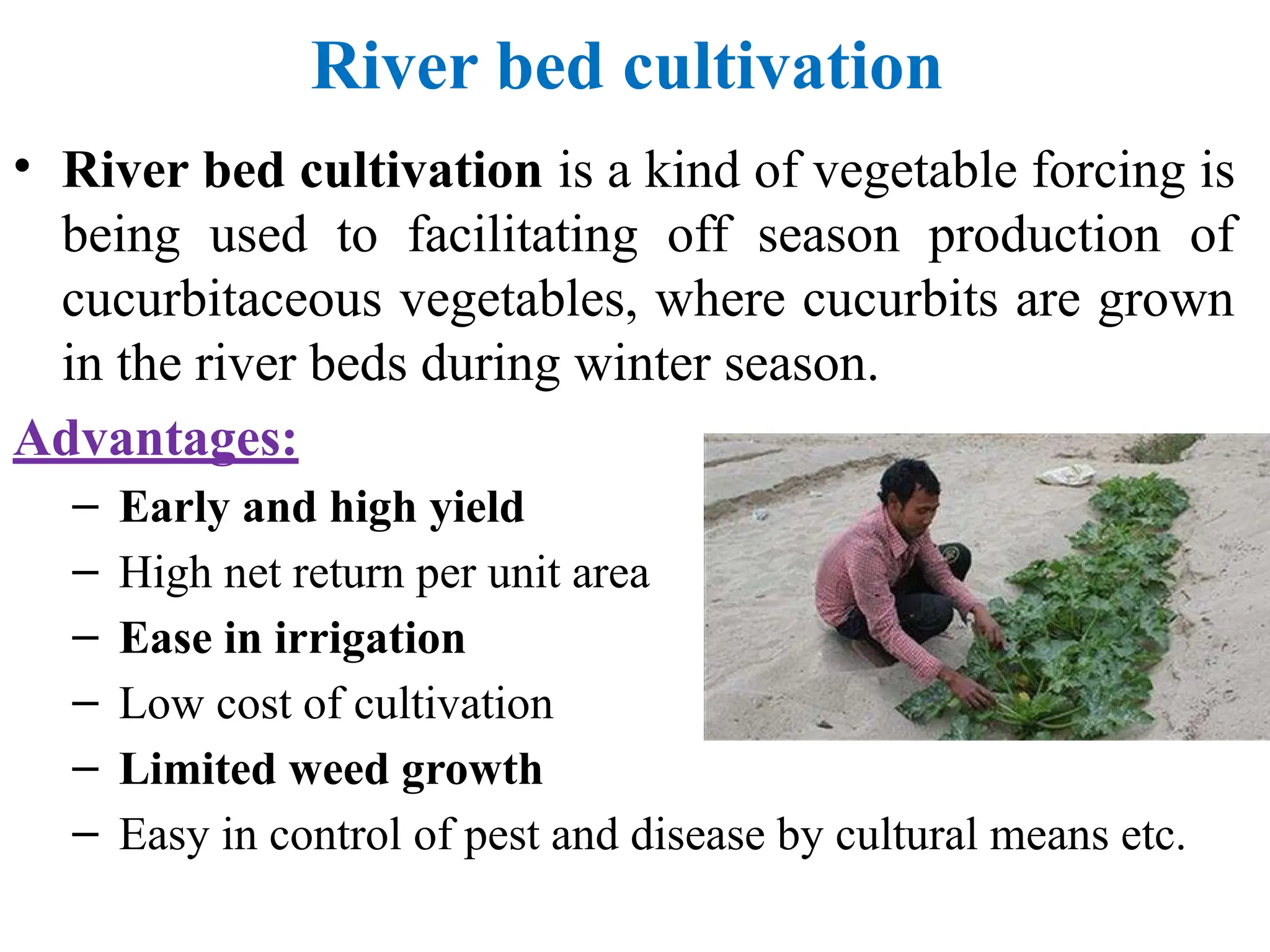 River bed cultivation

• River bed cultivation is a kind of vegetable forcing is being used to facilitating off season production of cucurbitaceous vegetables, where cucurbits are grown in the river beds during winter season.

Advantages:

– Early and high yield
– High net return per unit area
– Ease in irrigation
– Low cost of cultivation
– Limited weed growth
– Easy in control of pest and disease by cultural means etc.